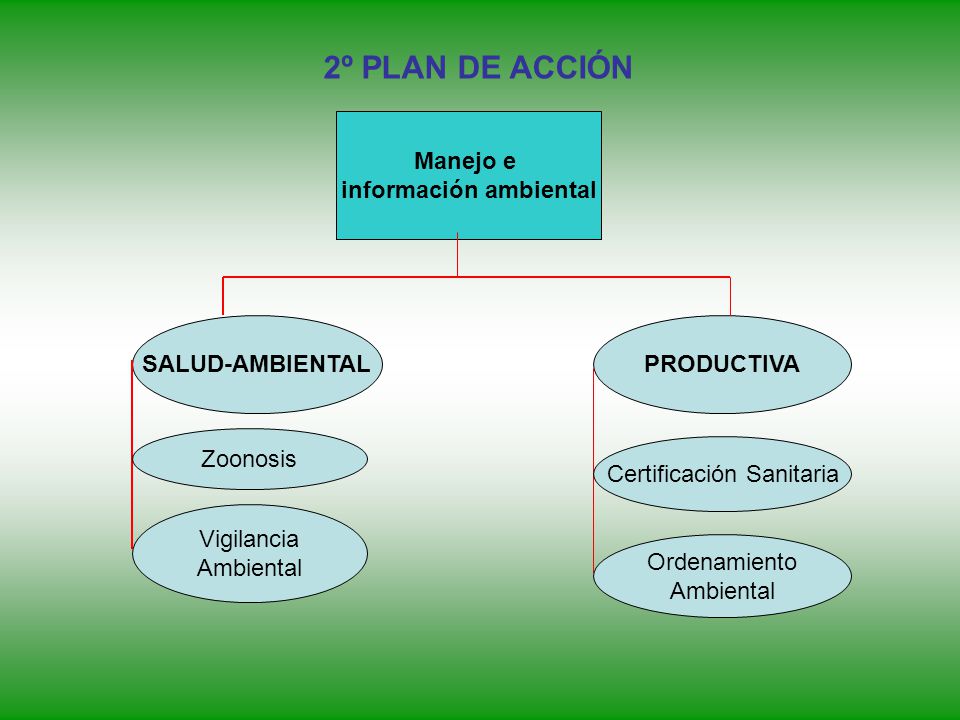 2º PLAN DE ACCIÓN

Manejo e información ambiental

SALUD-AMBIENTAL

Zoonosis

Vigilancia Ambiental

PRODUCTIVA

Certificación Sanitaria

Ordenamiento Ambiental